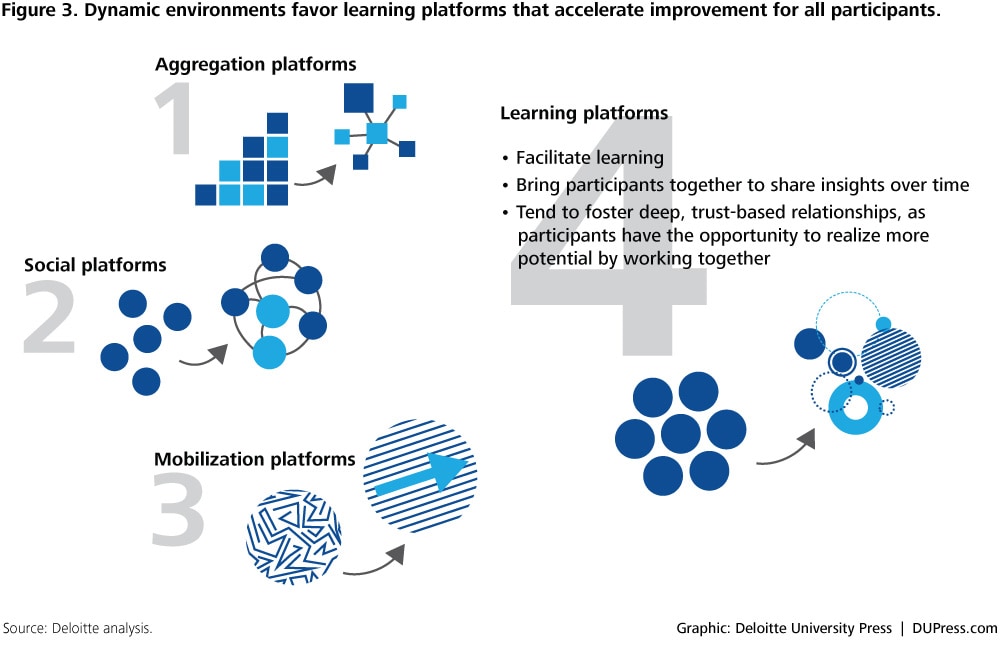 Figure 3. Dynamic environments favor learning platforms that accelerate improvement for all participants.

Aggregation platforms

1

Social platforms

2

Mobilization platforms

3

Learning platforms

4

• Facilitate learning
• Bring participants together to share insights over time
• Tend to foster deep, trust-based relationships, as participants have the opportunity to realize more potential by working together

Source: Deloitte analysis.

Graphic: Deloitte University Press | DUPress.com